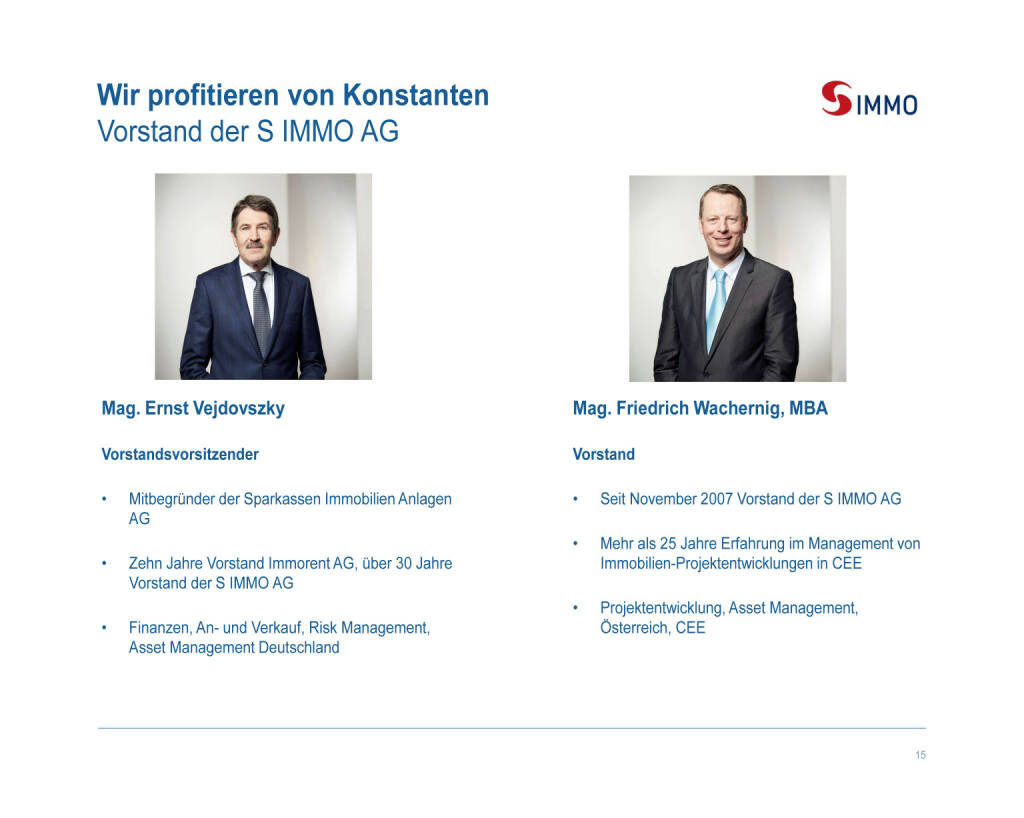 Wir profitieren von Konstanten
Vorstand der S IMMO AG

S IMMO

Mag. Ernst Vejdovszky

Vorstandsvorsitzender

• Mitbegründer der Sparkassen Immobilien Anlagen AG

• Zehn Jahre Vorstand Immorent AG, über 30 Jahre Vorstand der S IMMO AG

• Finanzen, An- und Verkauf, Risk Management, Asset Management Deutschland

Mag. Friedrich Wachernig, MBA

Vorstand

• Seit November 2007 Vorstand der S IMMO AG

• Mehr als 25 Jahre Erfahrung im Management von Immobilien-Projektentwicklungen in CEE

• Projektentwicklung, Asset Management, Österreich, CEE

15